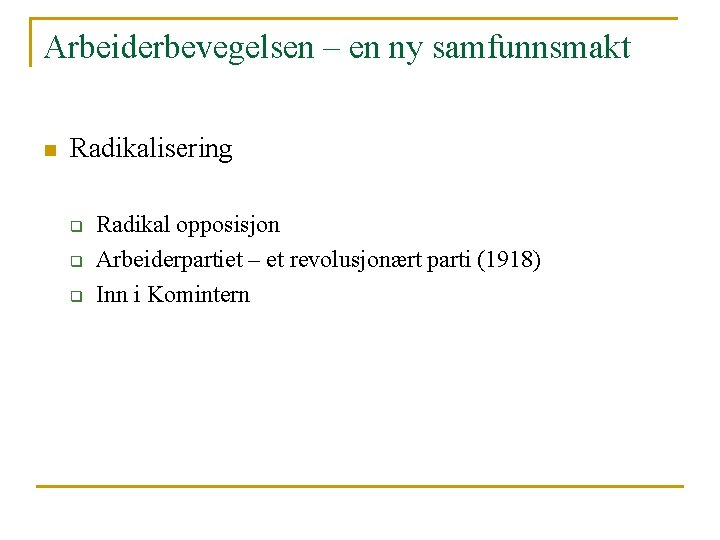 Arbeiderbevegelsen – en ny samfunnsmakt

Radikalisering

Radikal opposisjon
Arbeiderpartiet – et revolusjonært parti (1918)
Inn i Komintern